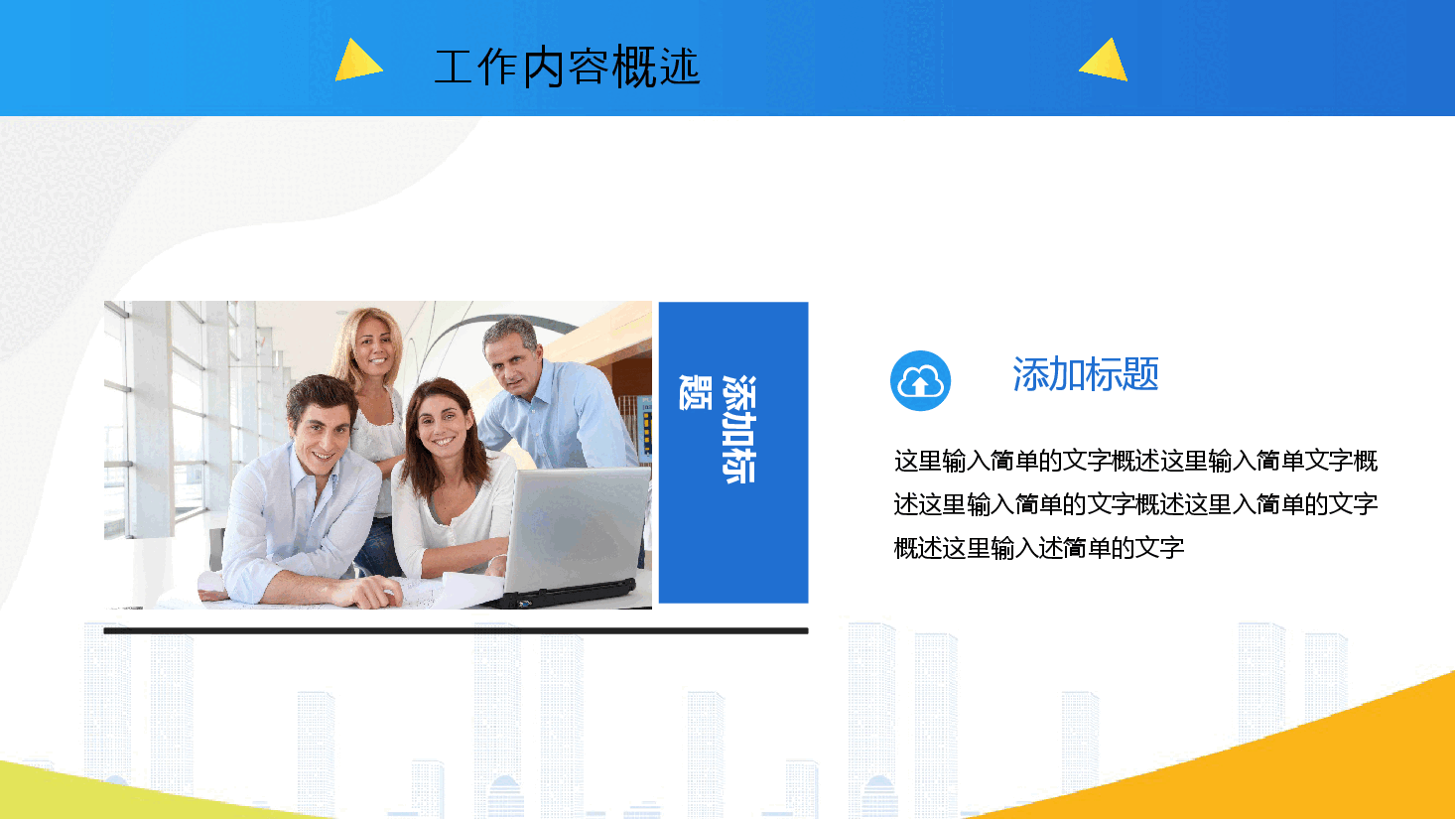 工作内容概述

添加标题

添加标题

这里输入简单的文字概述这里输入简单文字概述这里输入简单的文字概述这里入简单的文字概述这里输入述简单的文字